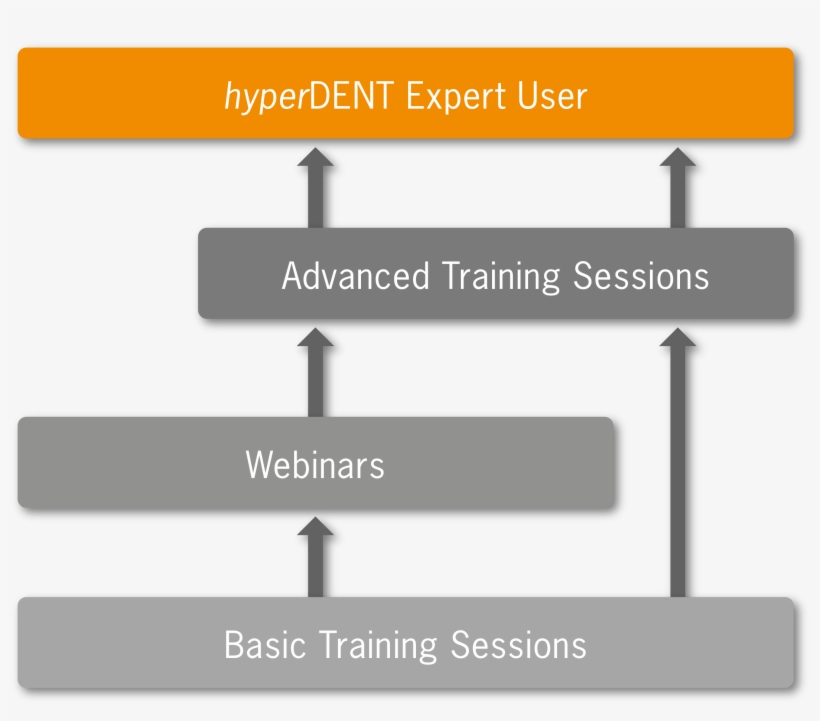 hyperDENT Expert User

Advanced Training Sessions

Webinars

Basic Training Sessions